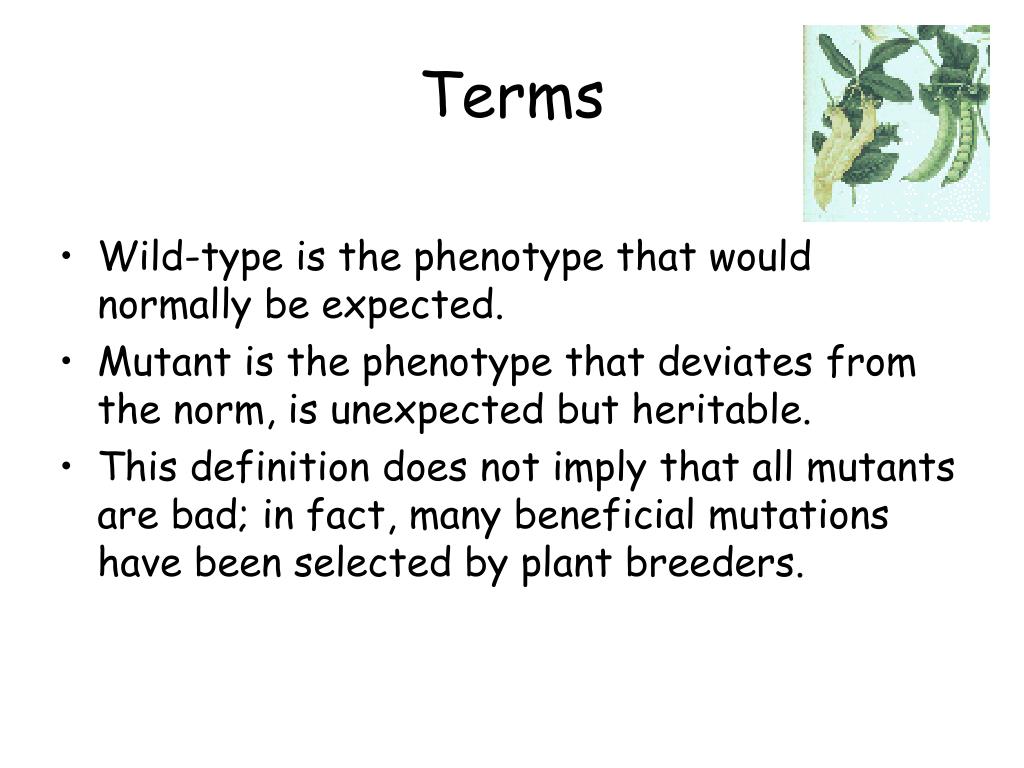 Terms

• Wild-type is the phenotype that would normally be expected.
• Mutant is the phenotype that deviates from the norm, is unexpected but heritable.
• This definition does not imply that all mutants are bad; in fact, many beneficial mutations have been selected by plant breeders.